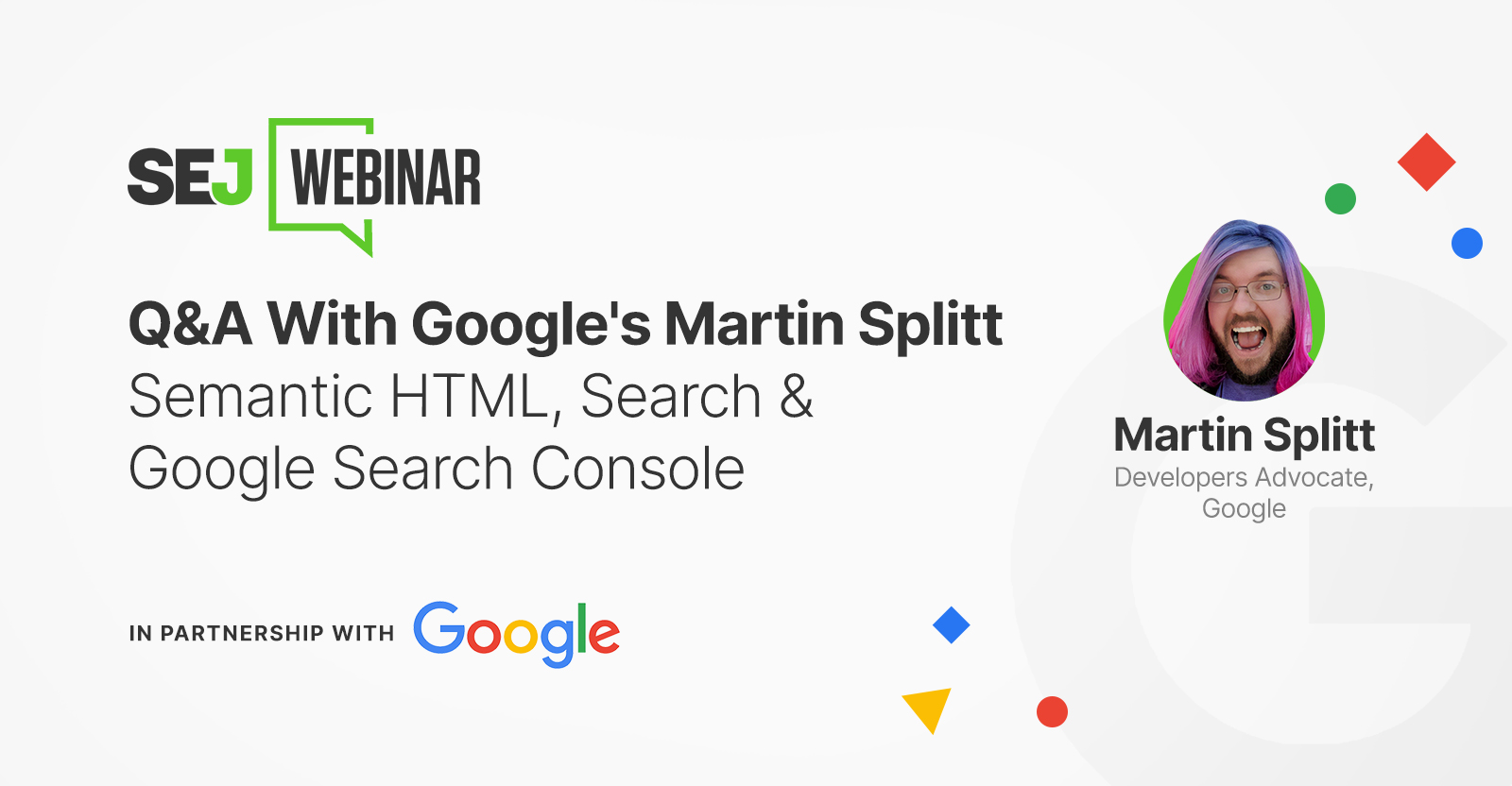 SEJ WEBINAR

Q&A With Google's Martin Splitt
Semantic HTML, Search & Google Search Console

IN PARTNERSHIP WITH Google

Martin Splitt
Developers Advocate, Google